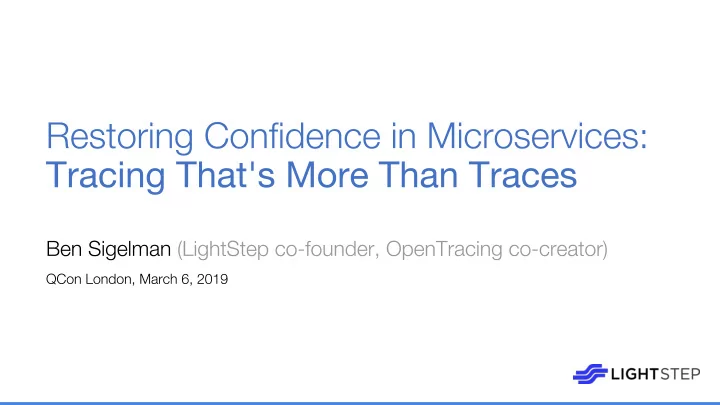 Restoring Confidence in Microservices:
Tracing That's More Than Traces

Ben Sigelman (LightStep co-founder, OpenTracing co-creator)

QCon London, March 6, 2019

LIGHTSTEP